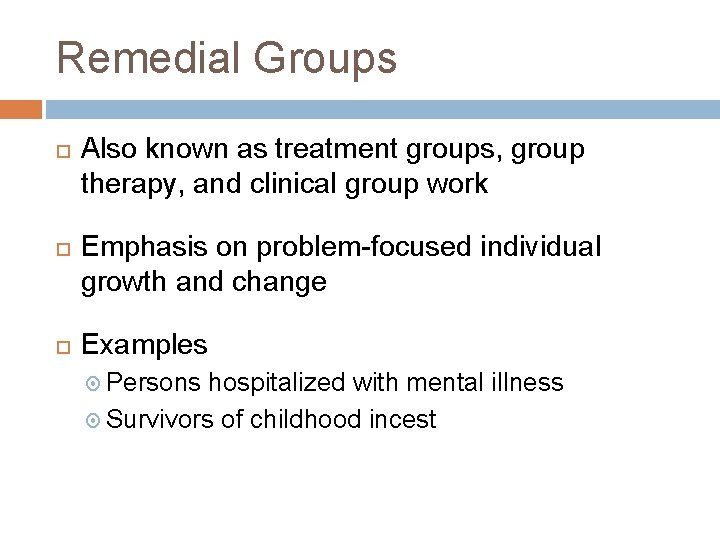 Remedial Groups

Also known as treatment groups, group therapy, and clinical group work

Emphasis on problem-focused individual growth and change

Examples

Persons hospitalized with mental illness

Survivors of childhood incest